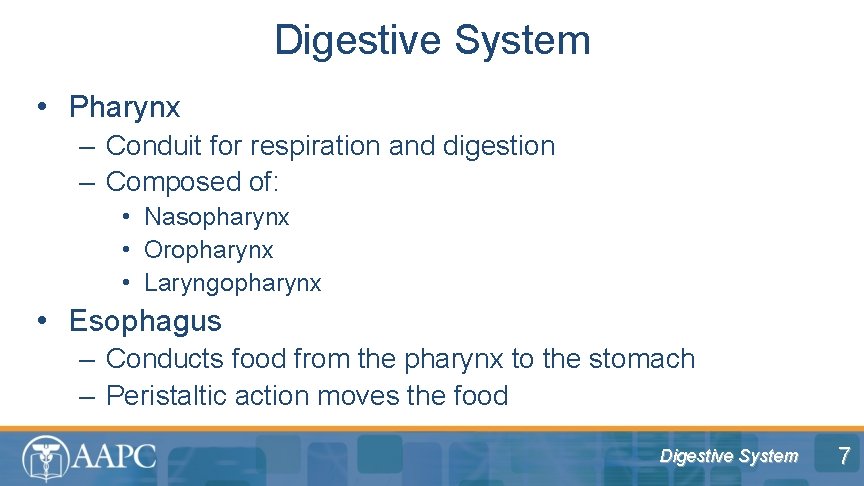 Digestive System

• Pharynx
– Conduit for respiration and digestion
– Composed of:
• Nasopharynx
• Oropharynx
• Laryngopharynx

• Esophagus
– Conducts food from the pharynx to the stomach
– Peristaltic action moves the food

AAPC

Digestive System 7